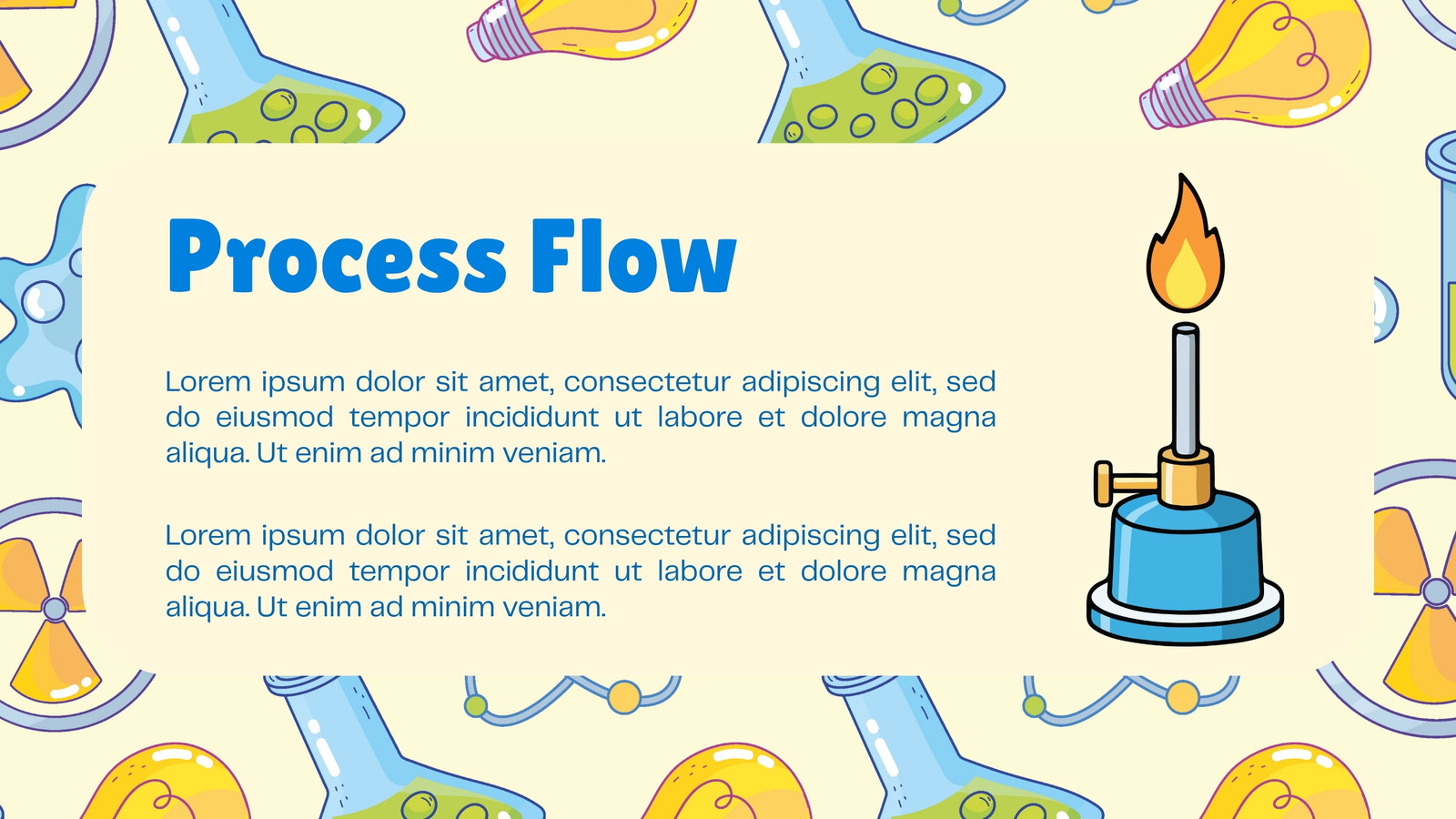 Process Flow

Lorem ipsum dolor sit amet, consectetur adipiscing elit, sed do eiusmod tempor incididunt ut labore et dolore magna aliqua. Ut enim ad minim veniam.

Lorem ipsum dolor sit amet, consectetur adipiscing elit, sed do eiusmod tempor incididunt ut labore et dolore magna aliqua. Ut enim ad minim veniam.